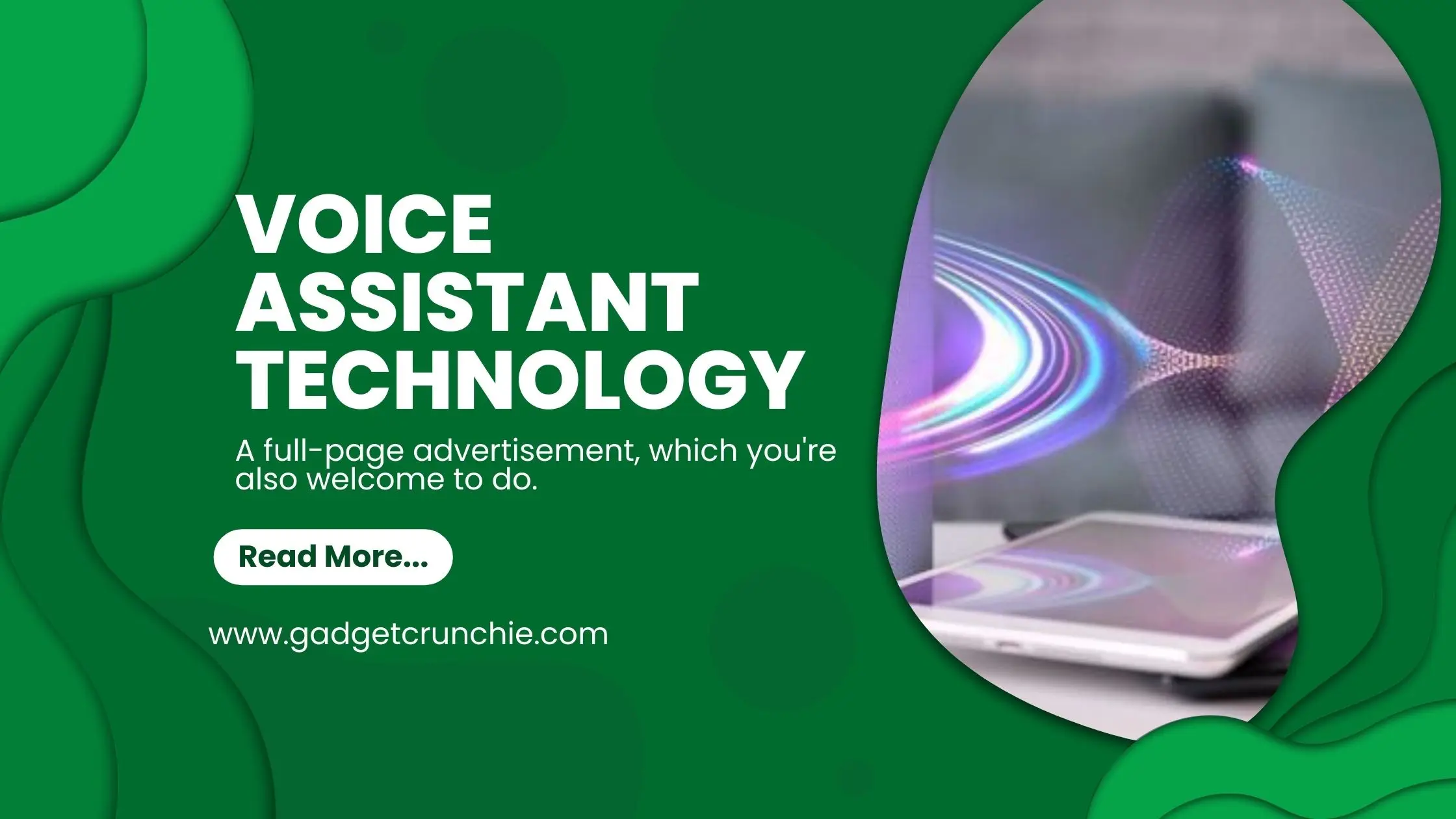 VOICE ASSISTANT TECHNOLOGY

A full-page advertisement, which you're also welcome to do.

Read More...

www.gadgetcrunchie.com